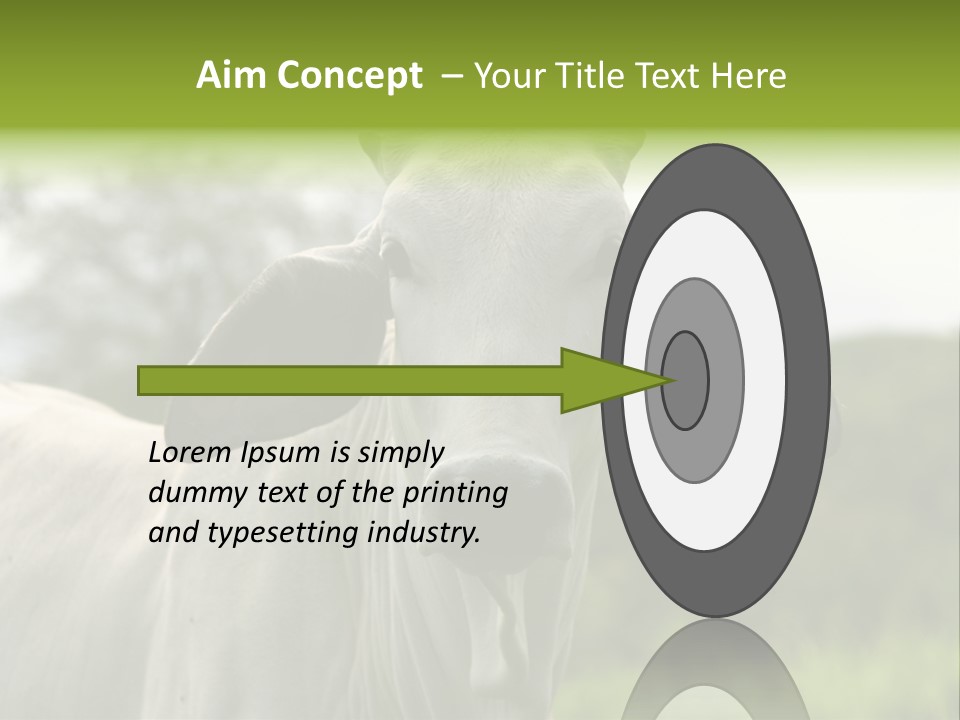 Aim Concept – Your Title Text Here

Lorem Ipsum is simply dummy text of the printing and typesetting industry.